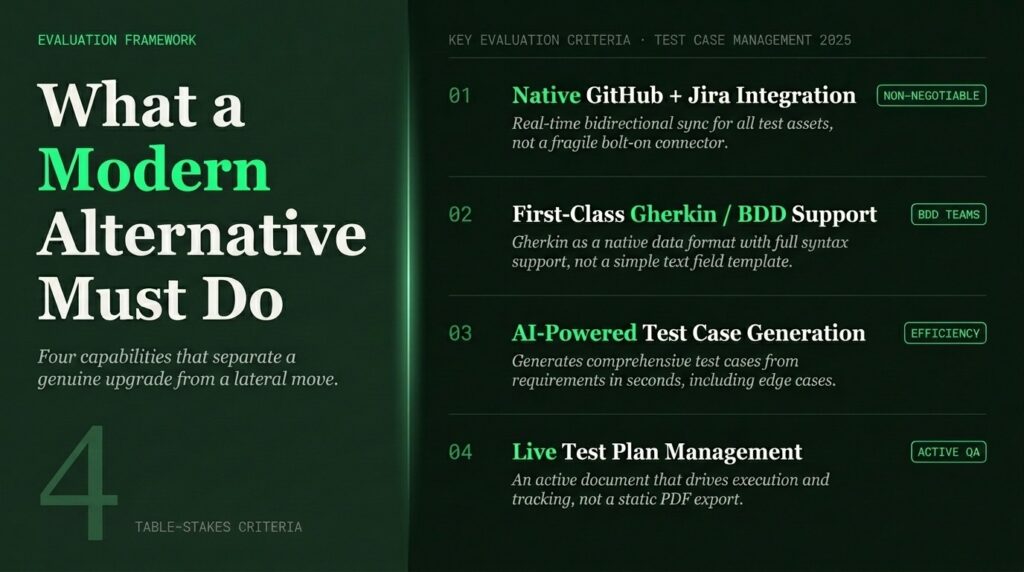 EVALUATION FRAMEWORK

What a Modern Alternative Must Do

Four capabilities that separate a genuine upgrade from a lateral move.

4

TABLE-STAKES CRITERIA

KEY EVALUATION CRITERIA · TEST CASE MANAGEMENT 2025

01 Native GitHub + Jira Integration NON-NEGOTIABLE

Real-time bidirectional sync for all test assets, not a fragile bolt-on connector.

02 First-Class Gherkin / BDD Support BDD TEAMS

Gherkin as a native data format with full syntax support, not a simple text field template.

03 AI-Powered Test Case Generation EFFICIENCY

Generates comprehensive test cases from requirements in seconds, including edge cases.

04 Live Test Plan Management ACTIVE QA

An active document that drives execution and tracking, not a static PDF export.